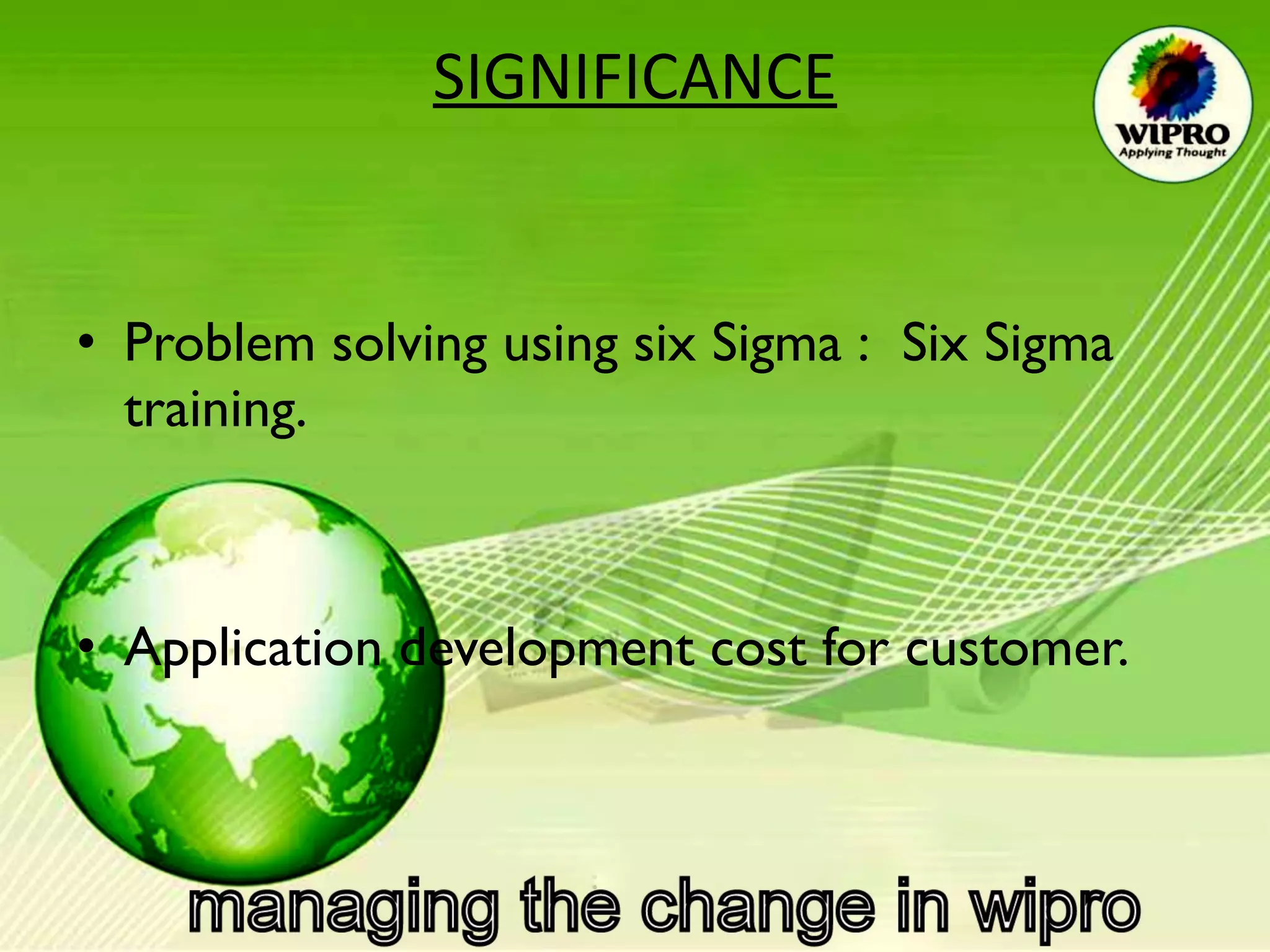 SIGNIFICANCE

WIPRO
Applying Thought

• Problem solving using six Sigma : Six Sigma training.

• Application development cost for customer.

managing the change in wipro